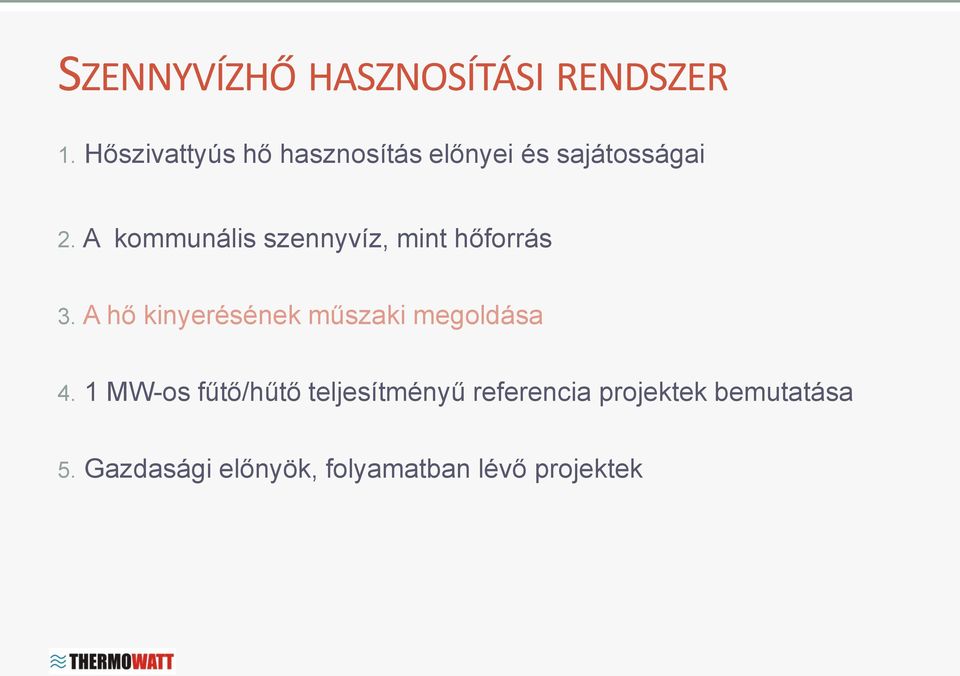 SZENNYVÍZHŐ HASZNOSÍTÁSI RENDSZER

1. Hőszivattyús hő hasznosítás előnyei és sajátosságai

2. A kommunális szennyvíz, mint hőforrás

3. A hő kinyerésének műszaki megoldása

4. 1 MW-os fűtő/hűtő teljesítményű referencia projektek bemutatása

5. Gazdasági előnyök, folyamatban lévő projektek

THERMOWATT